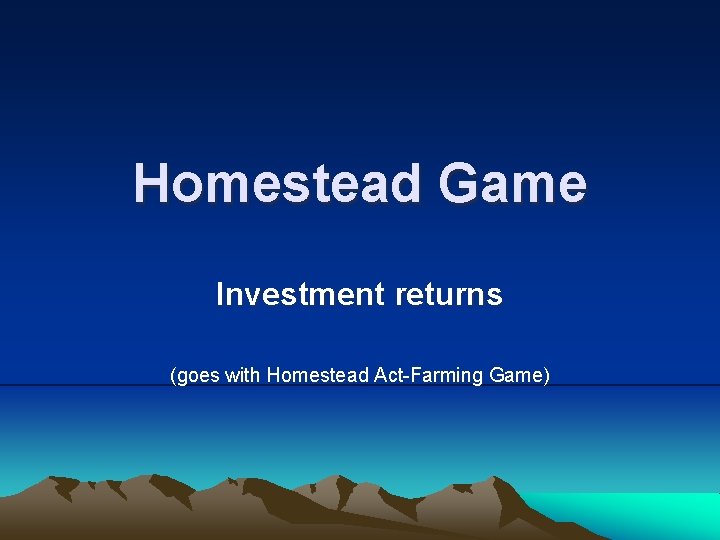 Homestead Game

Investment returns

(goes with Homestead Act-Farming Game)